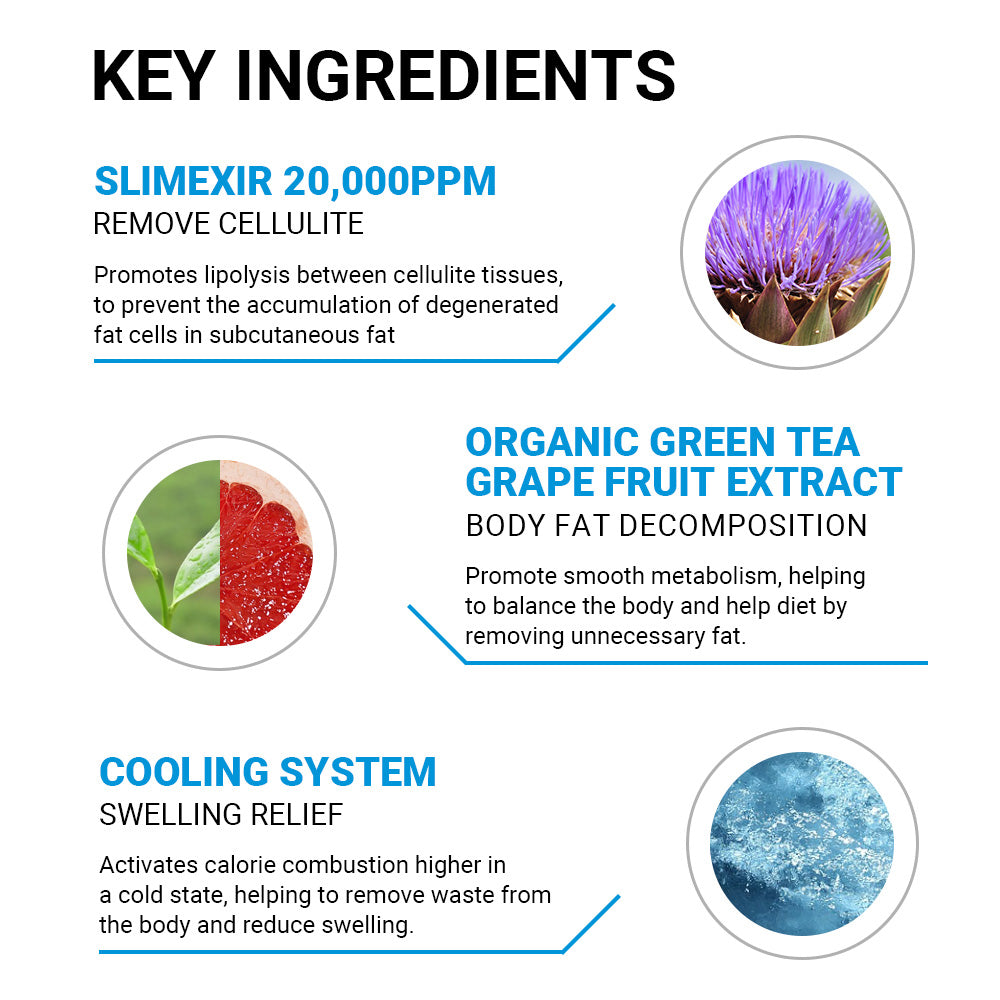 KEY INGREDIENTS

SLIMEXIR 20,000PPM
REMOVE CELLULITE

Promotes lipolysis between cellulite tissues, to prevent the accumulation of degenerated fat cells in subcutaneous fat

ORGANIC GREEN TEA
GRAPE FRUIT EXTRACT
BODY FAT DECOMPOSITION

Promote smooth metabolism, helping to balance the body and help diet by removing unnecessary fat.

COOLING SYSTEM
SWELLING RELIEF

Activates calorie combustion higher in a cold state, helping to remove waste from the body and reduce swelling.